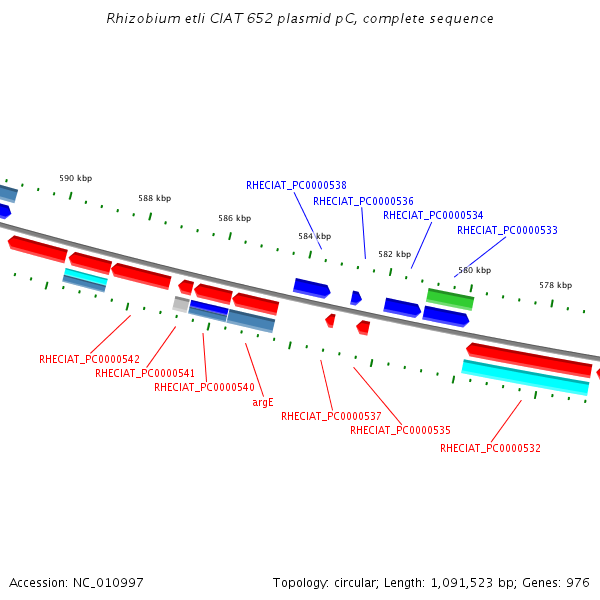 Rhizobium etli CIAT 652 plasmid pC, complete sequence

590 kbp
588 kbp
586 kbp
584 kbp
582 kbp
580 kbp
578 kbp

RHECIAT_PC0000538
RHECIAT_PC0000536
RHECIAT_PC0000534
RHECIAT_PC0000533

RHECIAT_PC0000542
RHECIAT_PC0000541
RHECIAT_PC0000540
argE
RHECIAT_PC0000537
RHECIAT_PC0000535
RHECIAT_PC0000532

Accession: NC_010997

Topology: circular; Length: 1,091,523 bp; Genes: 976